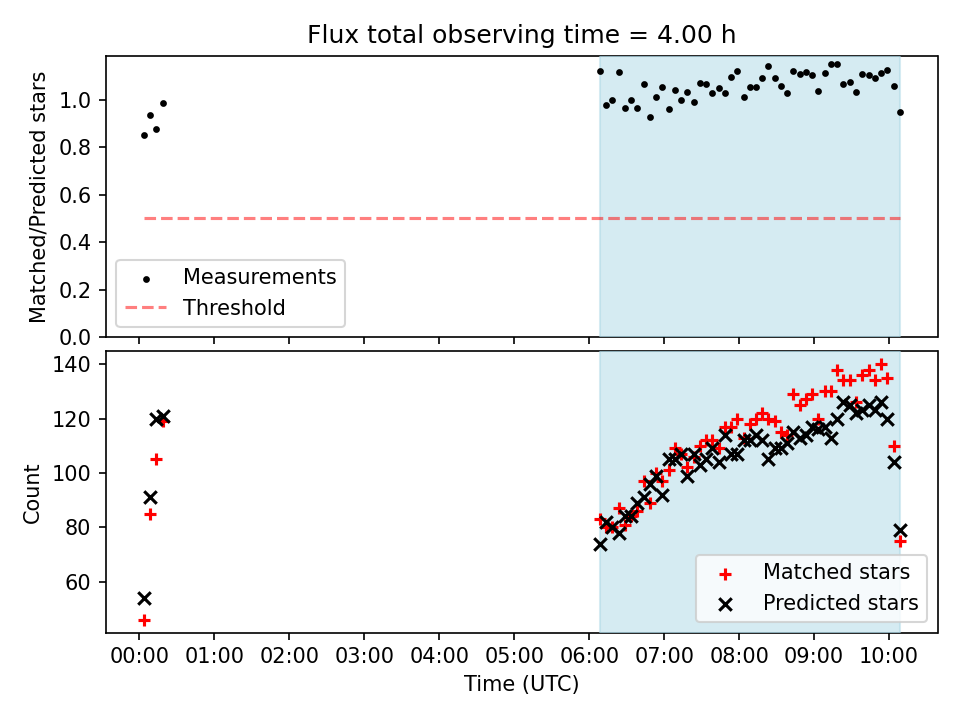 Flux total observing time = 4.00 h

Matched/Predicted stars

1.0
0.8
0.6
0.4
0.2
0.0

Measurements
Threshold

Count

140
120
100
80
60

Matched stars
Predicted stars

00:00 01:00 02:00 03:00 04:00 05:00 06:00 07:00 08:00 09:00 10:00

Time (UTC)